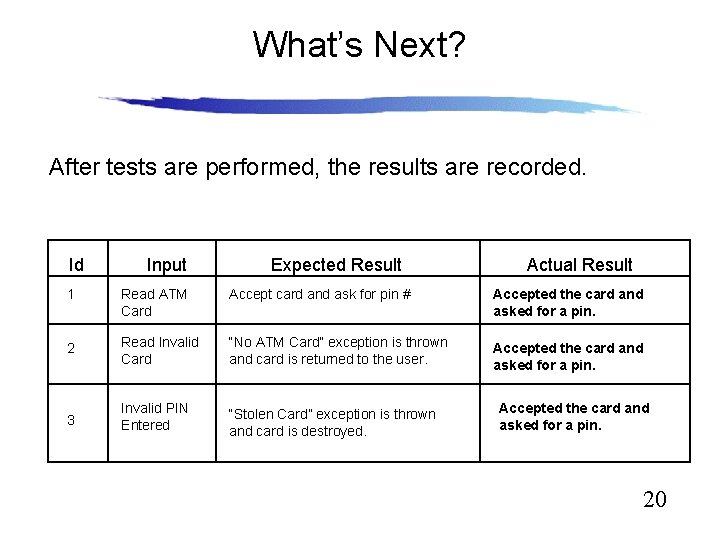 What's Next?

After tests are performed, the results are recorded.

| Id | Input | Expected Result | Actual Result |
|---|---|---|---|
| 1 | Read ATM Card | Accept card and ask for pin # | Accepted the card and asked for a pin. |
| 2 | Read Invalid Card | "No ATM Card" exception is thrown and card is returned to the user. | Accepted the card and asked for a pin. |
| 3 | Invalid PIN Entered | "Stolen Card" exception is thrown and card is destroyed. | Accepted the card and asked for a pin. |

20